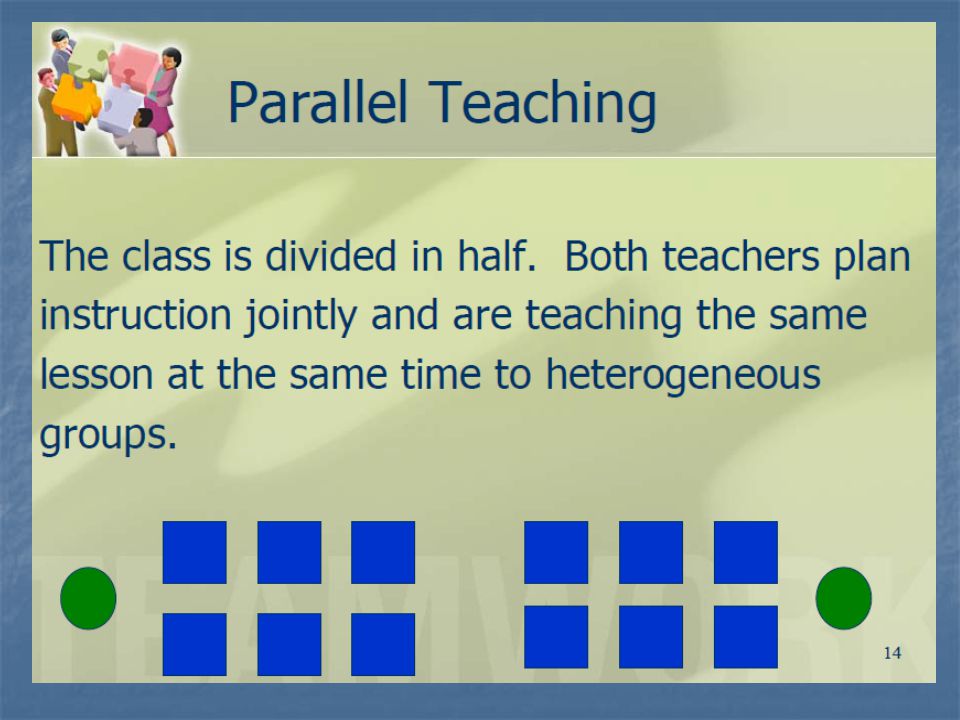 Parallel Teaching

The class is divided in half. Both teachers plan instruction jointly and are teaching the same lesson at the same time to heterogeneous groups.

TEAMWORK

14